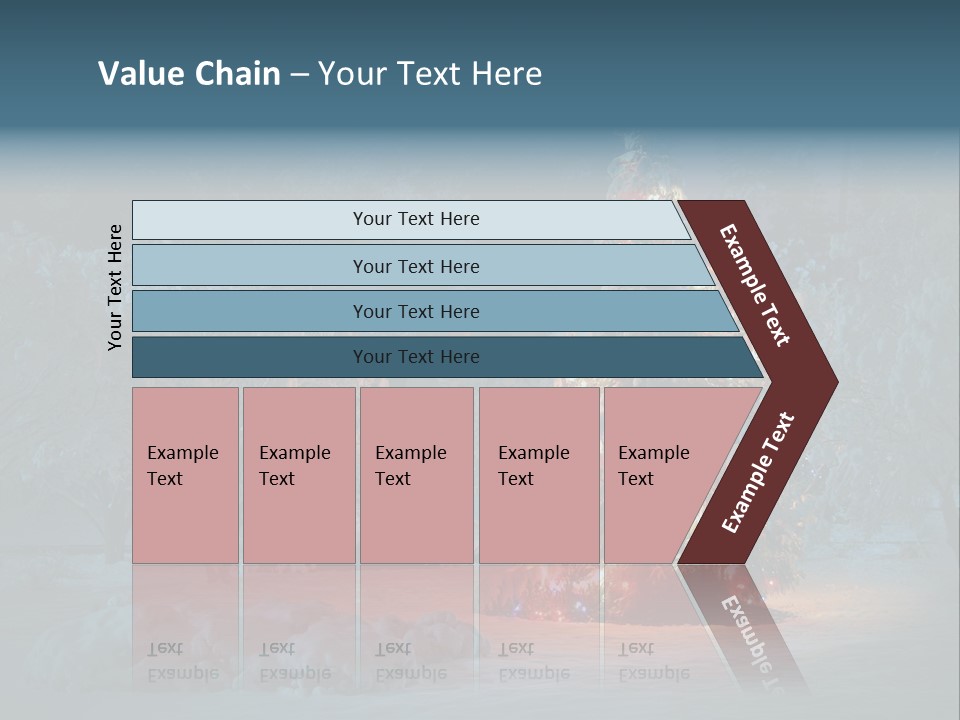 Value Chain – Your Text Here

Your Text Here

Your Text Here

Your Text Here

Your Text Here

Your Text Here

Example Text

Example Text

Example Text

Example Text

Example Text

Example Text

Example Text